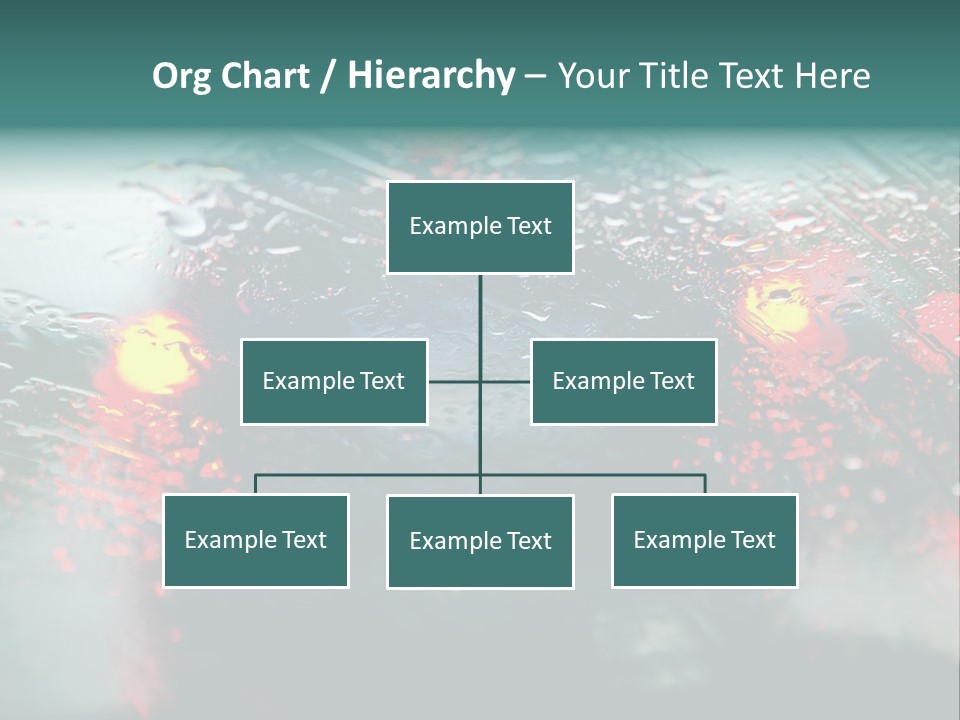 Org Chart / Hierarchy – Your Title Text Here

Example Text

Example Text

Example Text

Example Text

Example Text

Example Text